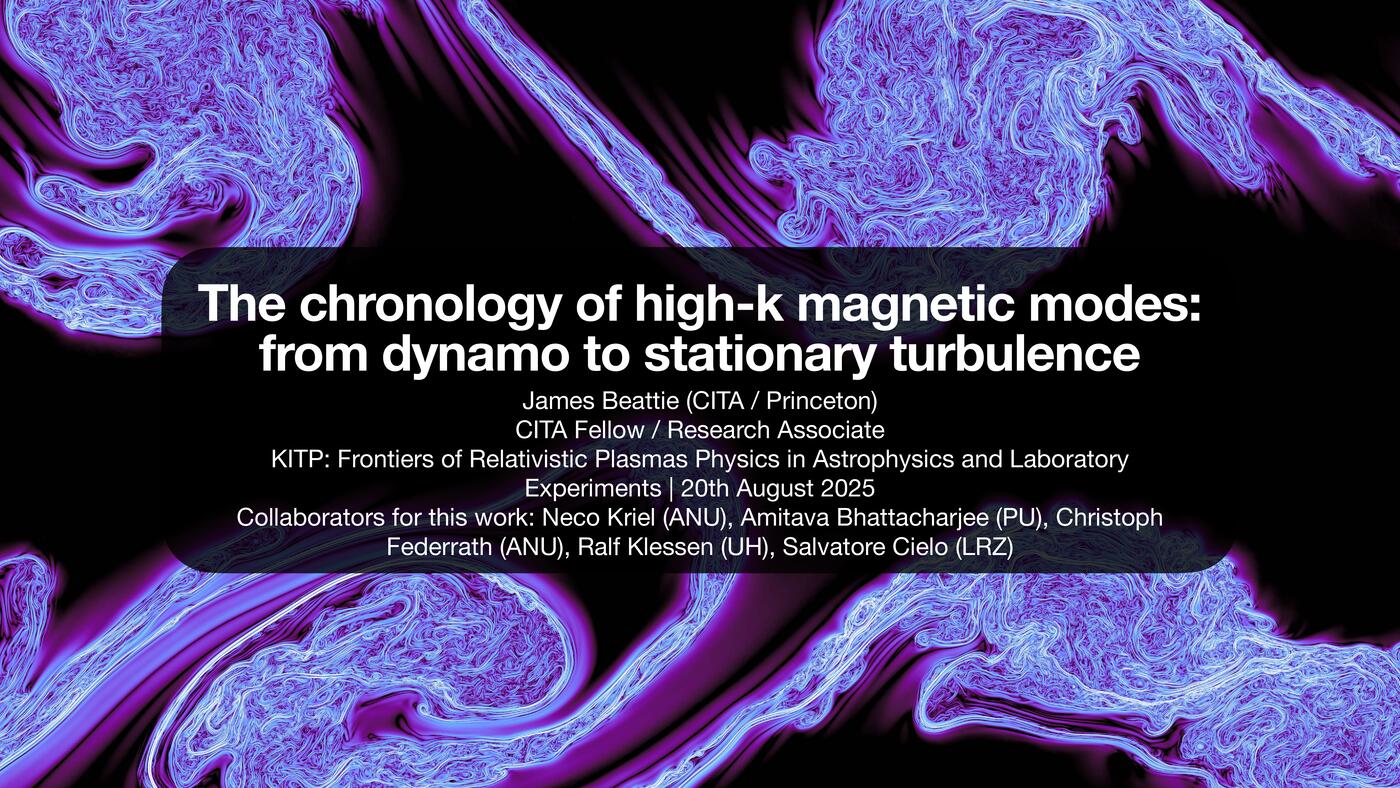 The chronology of high-k magnetic modes: from dynamo to stationary turbulence

James Beattie (CITA / Princeton)
CITA Fellow / Research Associate
KITP: Frontiers of Relativistic Plasmas Physics in Astrophysics and Laboratory Experiments | 20th August 2025
Collaborators for this work: Neco Kriel (ANU), Amitava Bhattacharjee (PU), Christoph Federrath (ANU), Ralf Klessen (UH), Salvatore Cielo (LRZ)